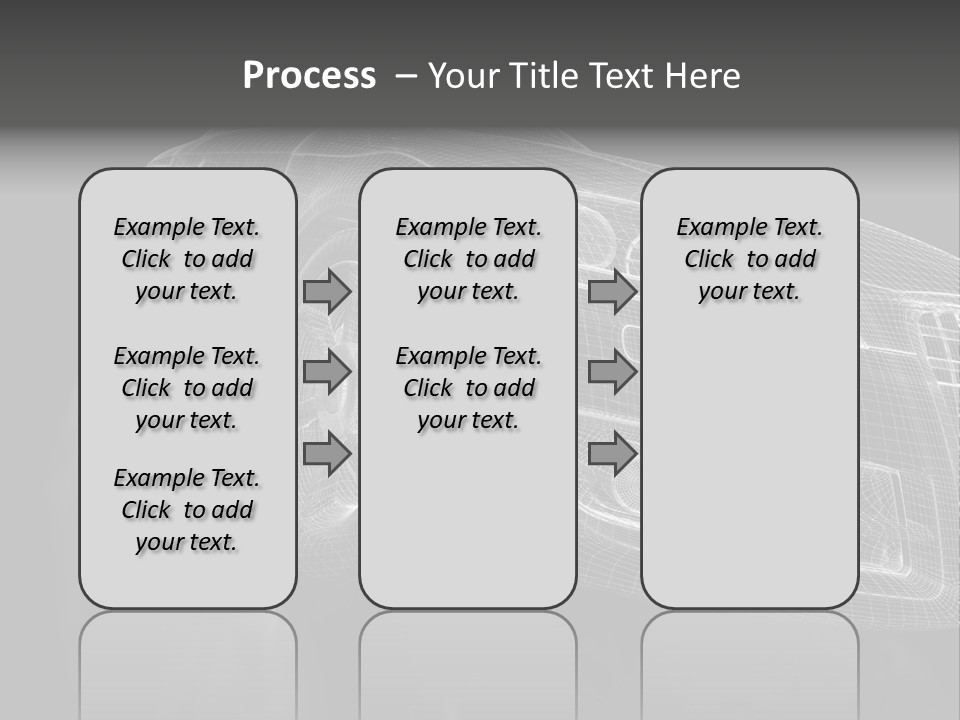 Process – Your Title Text Here

Example Text. Click to add your text.

Example Text. Click to add your text.

Example Text. Click to add your text.

Example Text. Click to add your text.

Example Text. Click to add your text.

Example Text. Click to add your text.